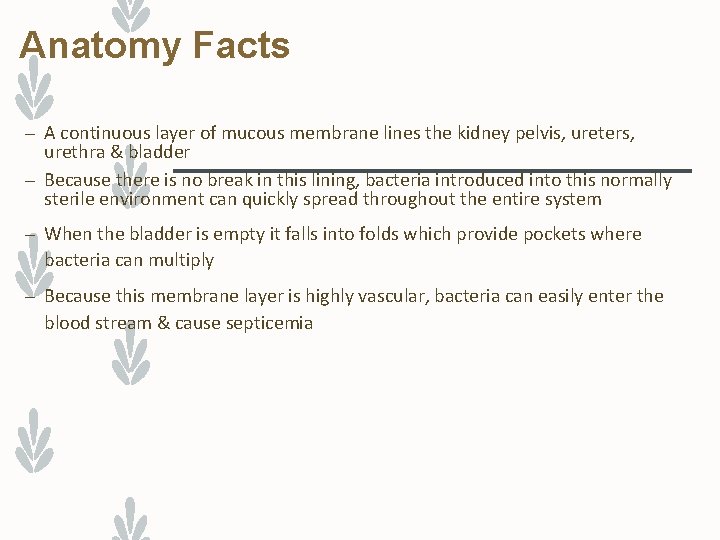 Anatomy Facts

– A continuous layer of mucous membrane lines the kidney pelvis, ureters, urethra & bladder

– Because there is no break in this lining, bacteria introduced into this normally sterile environment can quickly spread throughout the entire system

– When the bladder is empty it falls into folds which provide pockets where bacteria can multiply

– Because this membrane layer is highly vascular, bacteria can easily enter the blood stream & cause septicemia